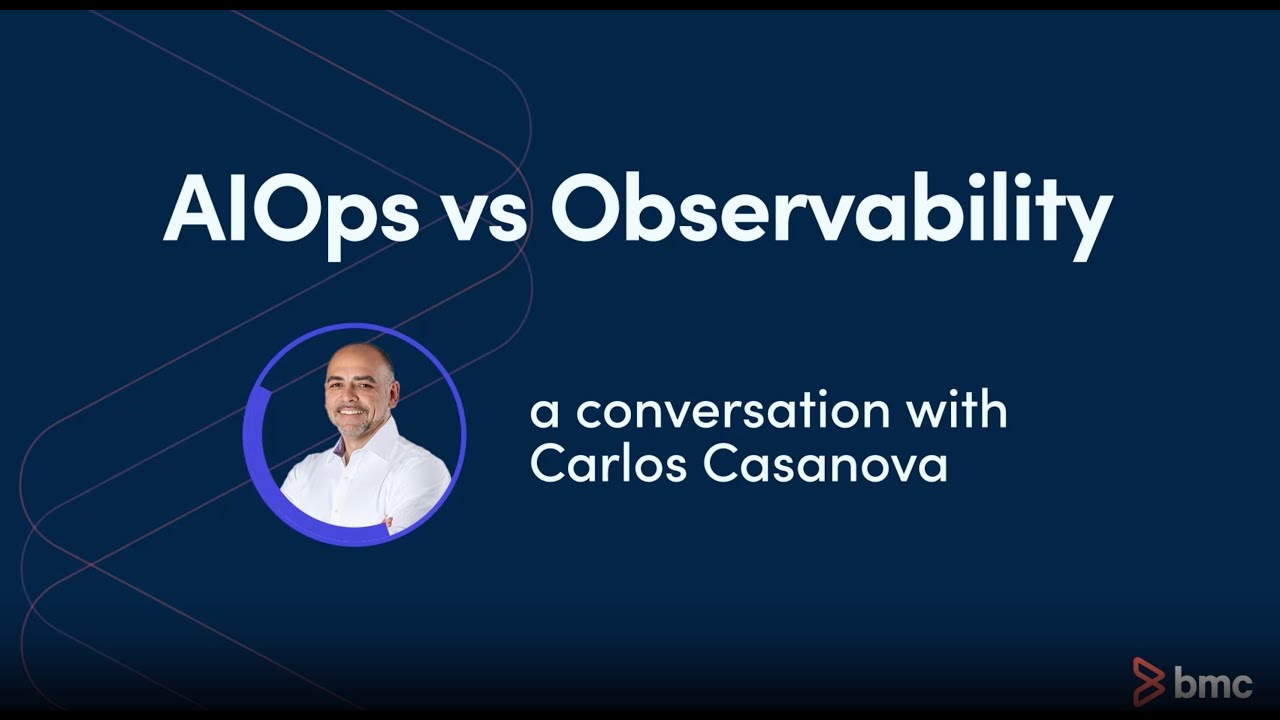 AIOps vs Observability

a conversation with Carlos Casanova

bmc